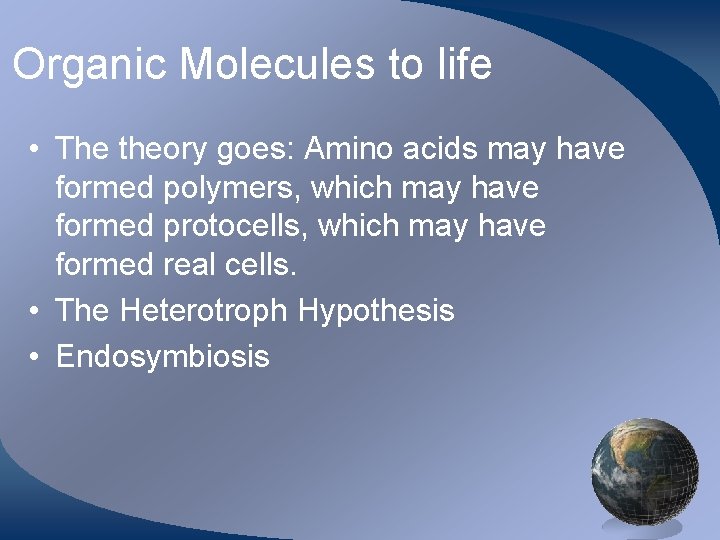 Organic Molecules to life

• The theory goes: Amino acids may have formed polymers, which may have formed protocells, which may have formed real cells.
• The Heterotroph Hypothesis
• Endosymbiosis